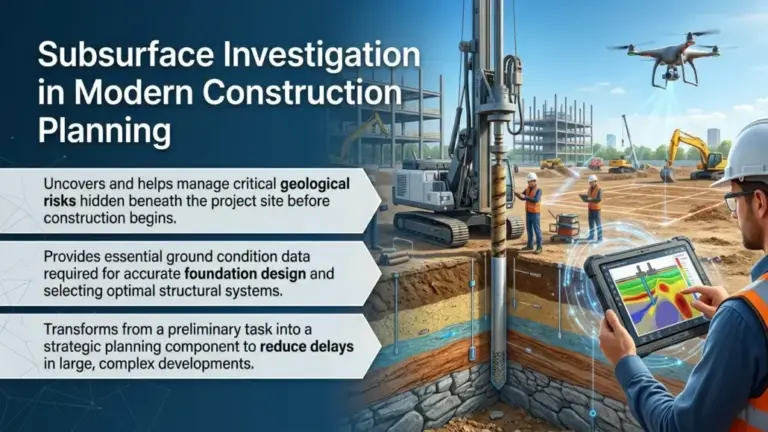 Subsurface Investigation in Modern Construction Planning

Uncovers and helps manage critical geological risks hidden beneath the project site before construction begins.

Provides essential ground condition data required for accurate foundation design and selecting optimal structural systems.

Transforms from a preliminary task into a strategic planning component to reduce delays in large, complex developments.